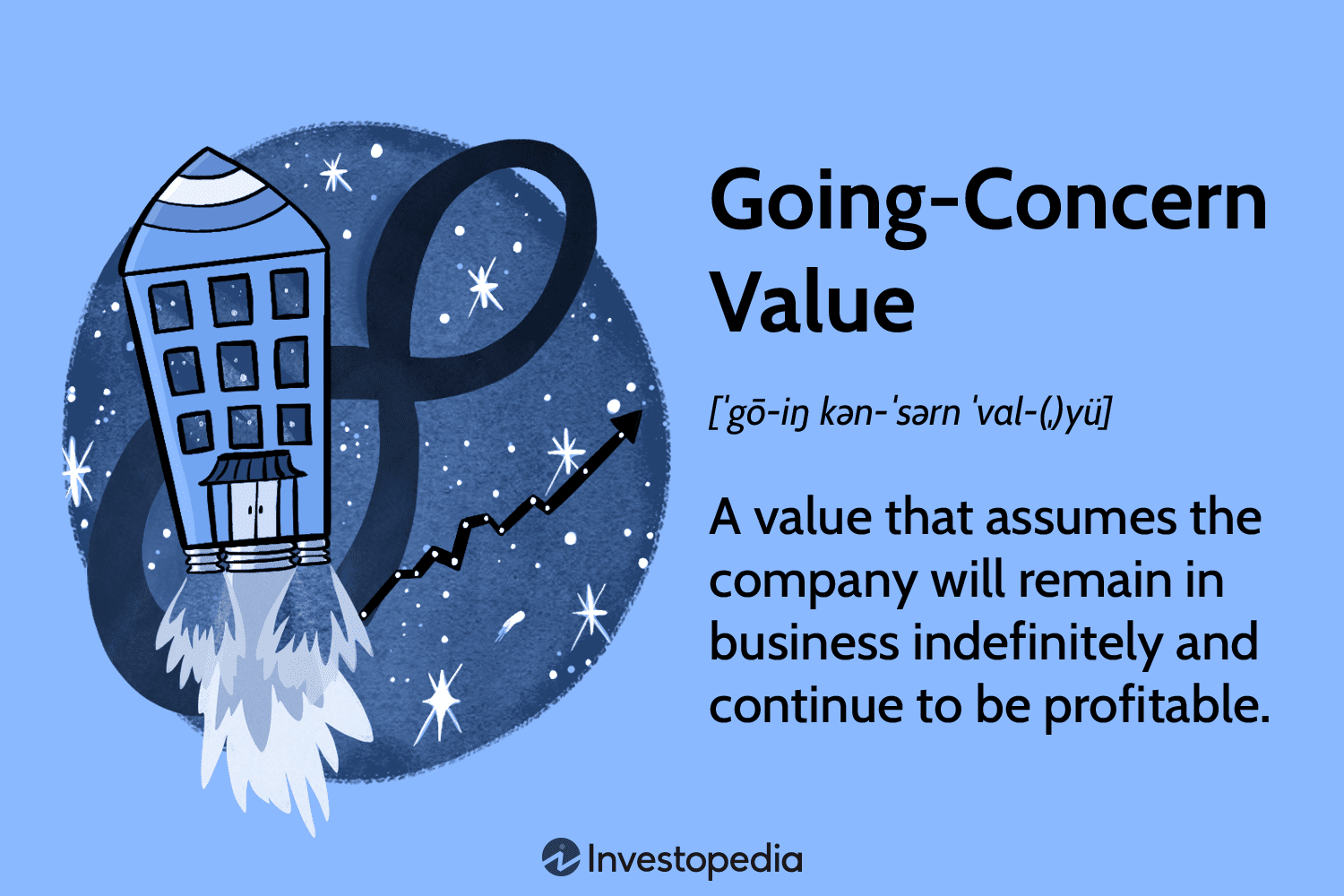 Going-Concern Value

[ˈgō-iŋ kən-ˈsərn ˈval-(ˌ)yü]

A value that assumes the company will remain in business indefinitely and continue to be profitable.

Investopedia